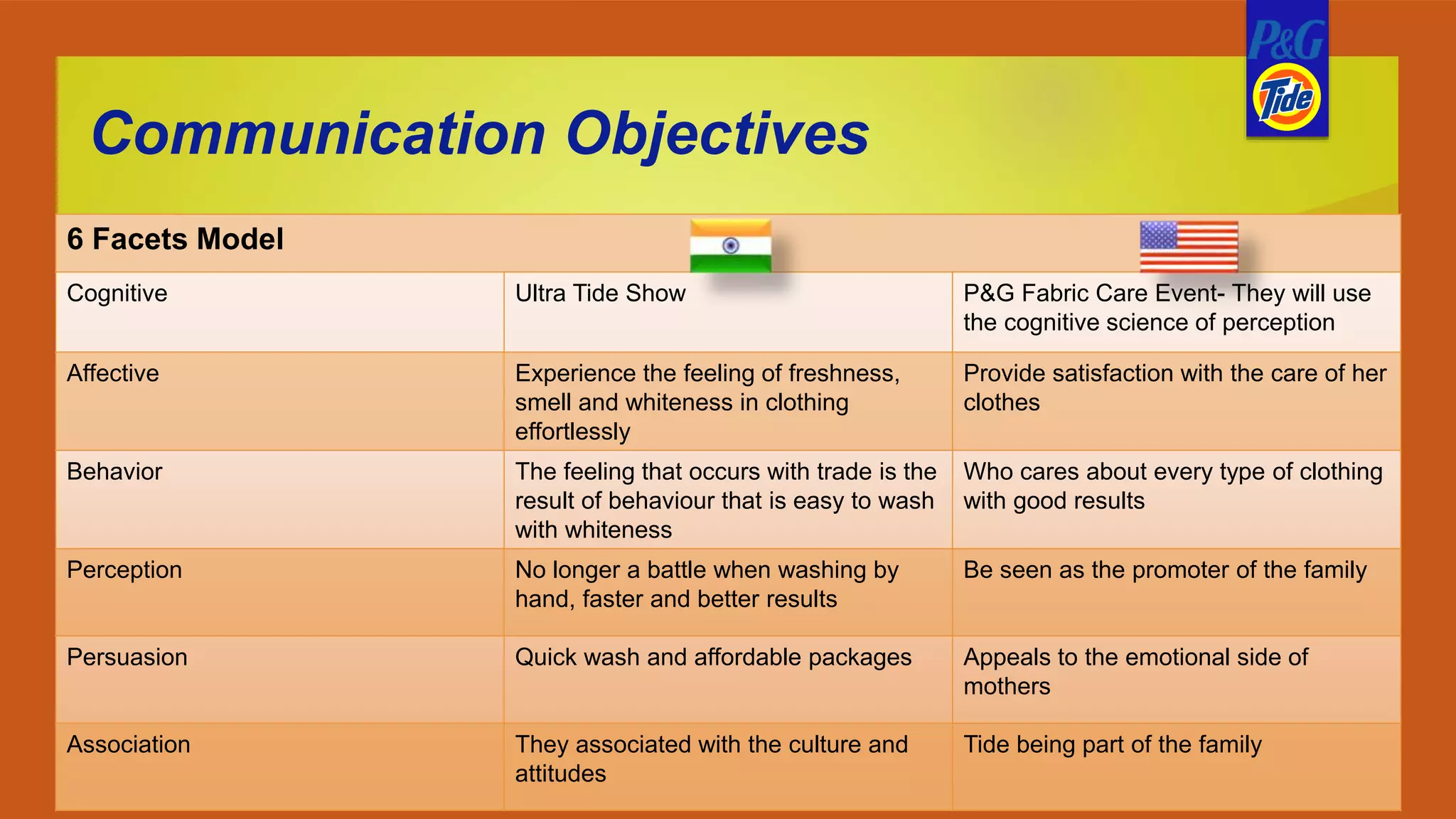 P&G
Tide

Communication Objectives

| 6 Facets Model | | |
|---|---|---|
| Cognitive | Ultra Tide Show | P&G Fabric Care Event- They will use the cognitive science of perception |
| Affective | Experience the feeling of freshness, smell and whiteness in clothing effortlessly | Provide satisfaction with the care of her clothes |
| Behavior | The feeling that occurs with trade is the result of behaviour that is easy to wash with whiteness | Who cares about every type of clothing with good results |
| Perception | No longer a battle when washing by hand, faster and better results | Be seen as the promoter of the family |
| Persuasion | Quick wash and affordable packages | Appeals to the emotional side of mothers |
| Association | They associated with the culture and attitudes | Tide being part of the family |